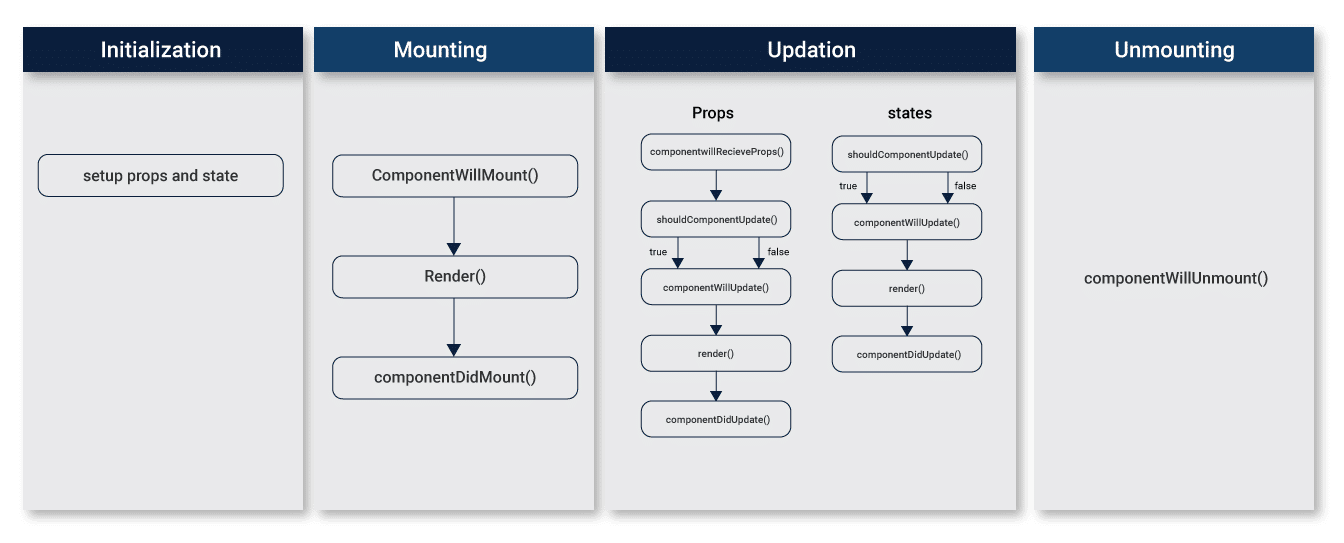 Initialization

setup props and state

Mounting

ComponentWillMount()

Render()

componentDidMount()

Updation

Props

componentwillRecieveProps()

shouldComponentUpdate()

true

false

componentWillUpdate()

render()

componentDidUpdate()

states

shouldComponentUpdate()

true

false

componentWillUpdate()

render()

componentDidUpdate()

Unmounting

componentWillUnmount()